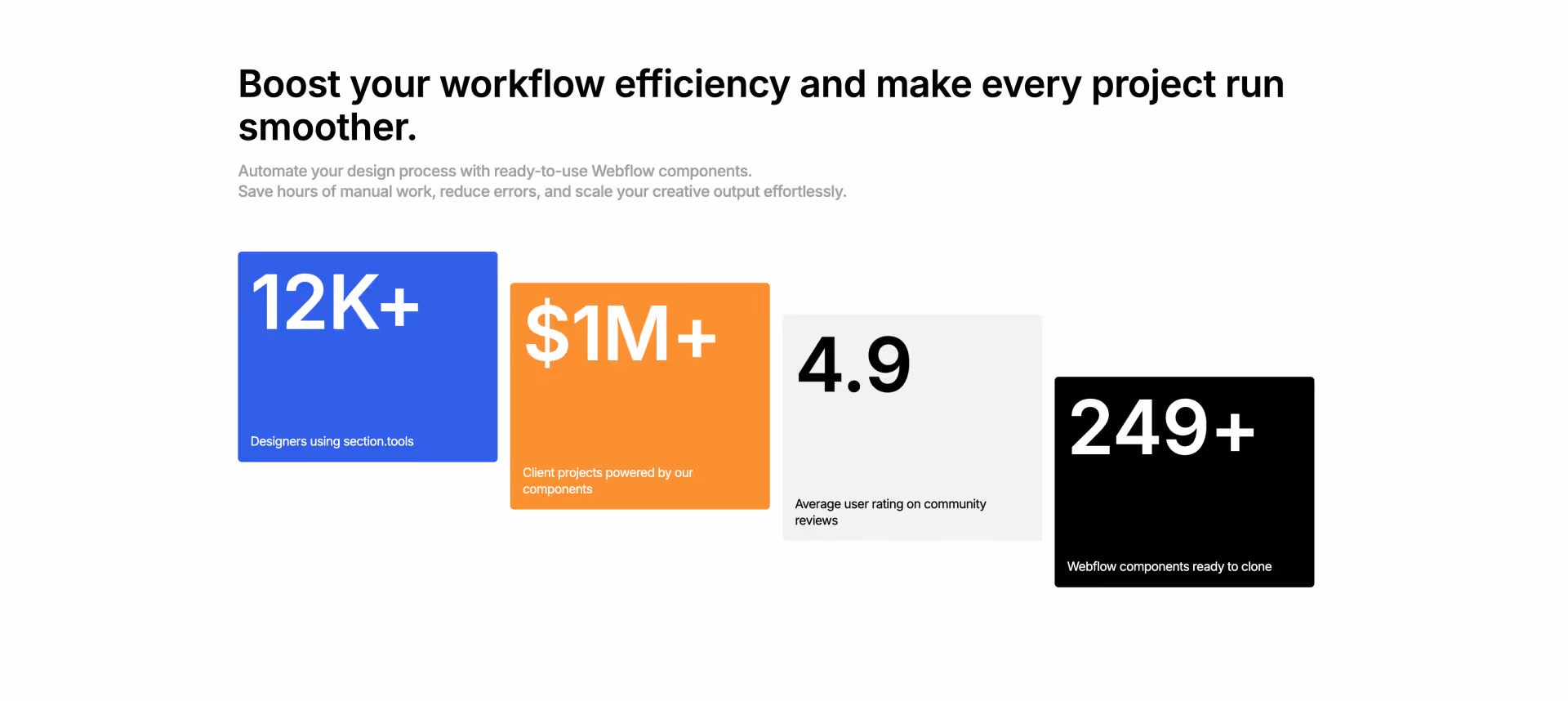 Boost your workflow efficiency and make every project run smoother.

Automate your design process with ready-to-use Webflow components.
Save hours of manual work, reduce errors, and scale your creative output effortlessly.

12K+

Designers using section.tools

$1M+

Client projects powered by our components

4.9

Average user rating on community reviews

249+

Webflow components ready to clone